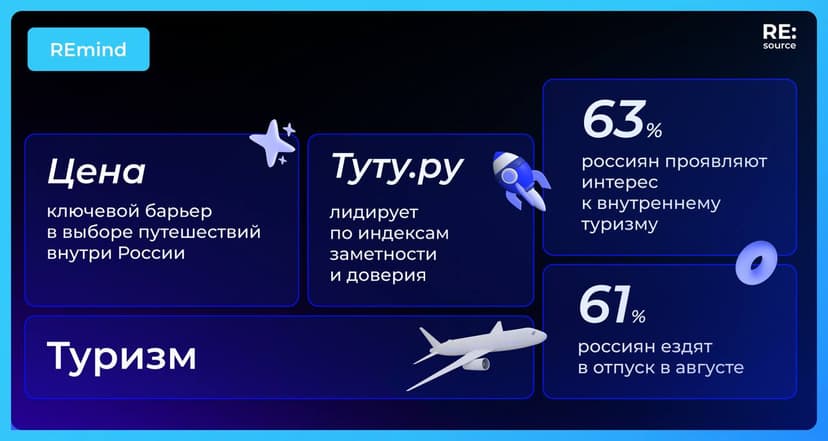 REmind

RE:
source

Цена
ключевой барьер в выборе путешествий внутри России

Туту.ру
лидирует по индексам заметности и доверия

63%
россиян проявляют интерес к внутреннему туризму

Туризм

61%
россиян ездят в отпуск в августе